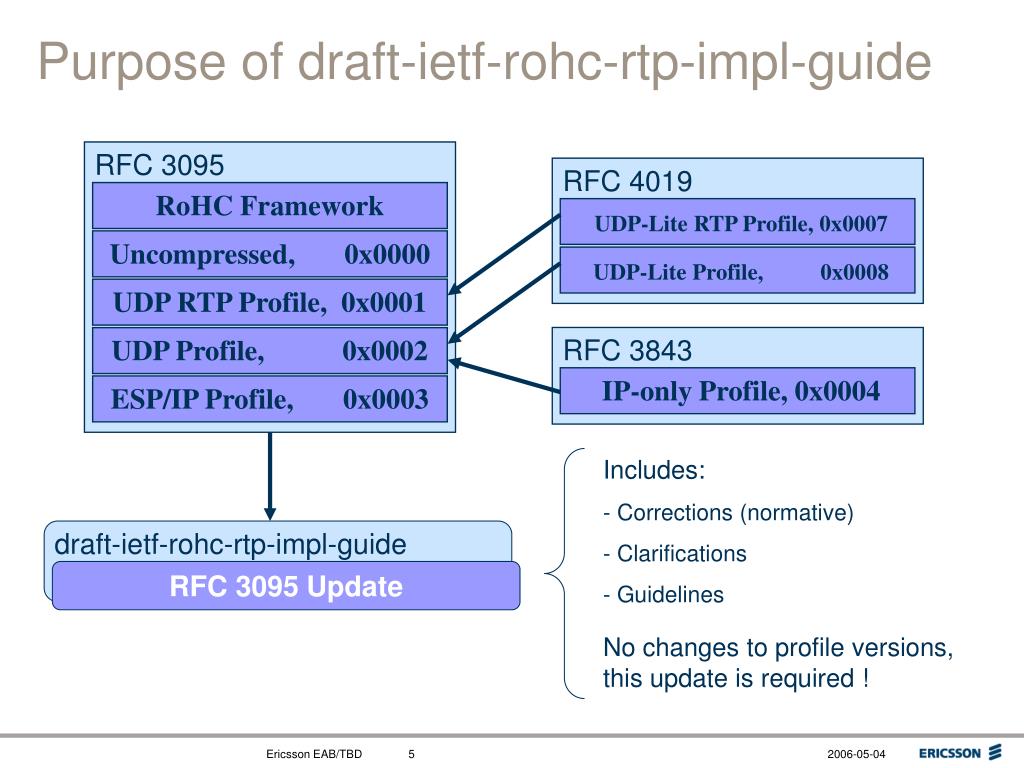 Purpose of draft-ietf-rohc-rtp-impl-guide

RFC 3095

RoHC Framework

Uncompressed, 0x0000

UDP RTP Profile, 0x0001

UDP Profile, 0x0002

ESP/IP Profile, 0x0003

RFC 4019

UDP-Lite RTP Profile, 0x0007

UDP-Lite Profile, 0x0008

RFC 3843

IP-only Profile, 0x0004

draft-ietf-rohc-rtp-impl-guide

RFC 3095 Update

Includes:

- Corrections (normative)

- Clarifications

- Guidelines

No changes to profile versions, this update is required !

Ericsson EAB/TBD 5 2006-05-04 ERICSSON